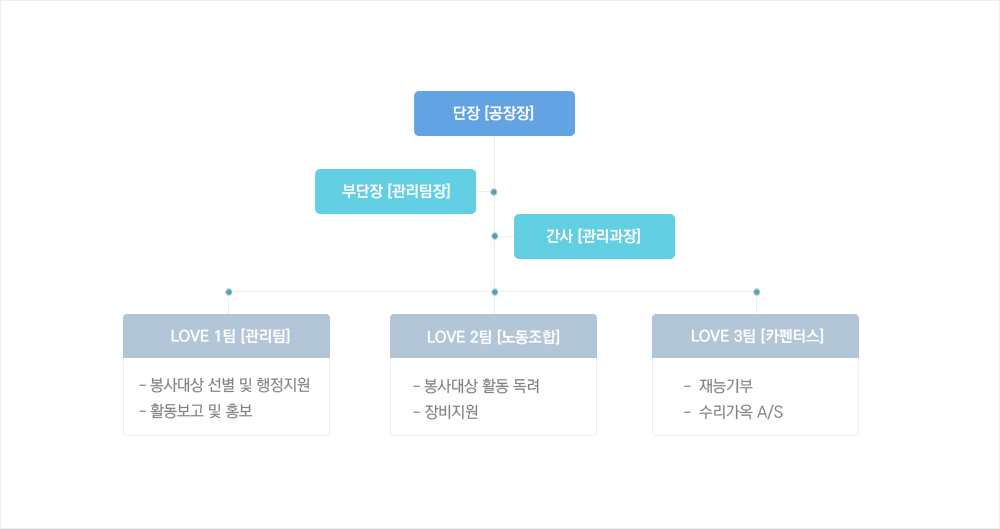 단장 [공장장]

부단장 [관리팀장]

간사 [관리과장]

LOVE 1팀 [관리팀]

- 봉사대상 선별 및 행정지원
- 활동보고 및 홍보

LOVE 2팀 [노동조합]

- 봉사대상 활동 독려
- 장비지원

LOVE 3팀 [카펜터스]

- 재능기부
- 수리가옥 A/S